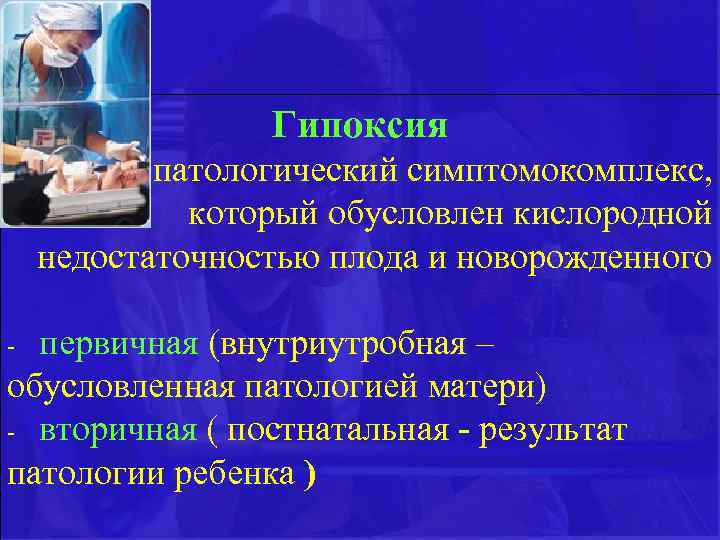 Гипоксия

патологический симптомокомплекс, который обусловлен кислородной недостаточностью плода и новорожденного

- первичная (внутриутробная – обусловленная патологией матери)
- вторичная ( постнатальная - результат патологии ребенка )